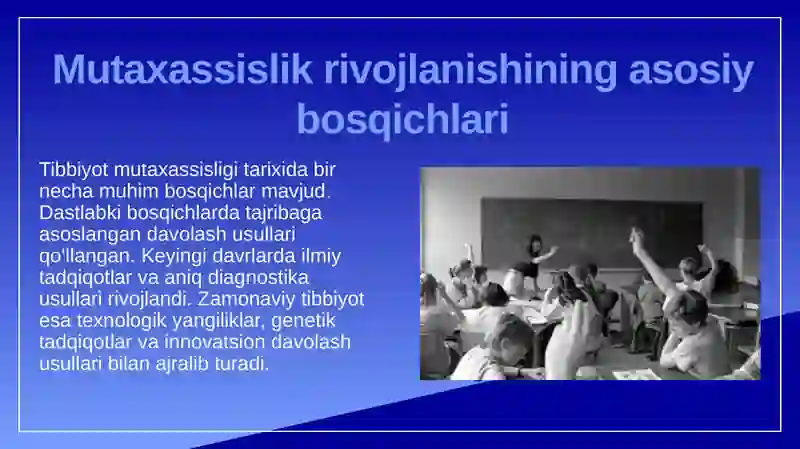 Mutaxassislik rivojlanishining asosiy bosqichlari

Tibbiyot mutaxassisligi tarixida bir necha muhim bosqichlar mavjud. Dastlabki bosqichlarda tajribaga asoslangan davolash usullari qo'llangan. Keyingi davrlarda ilmiy tadqiqotlar va aniq diagnostika usullari rivojlandi. Zamonaviy tibbiyot esa texnologik yangiliklar, genetik tadqiqotlar va innovatsion davolash usullari bilan ajralib turadi.